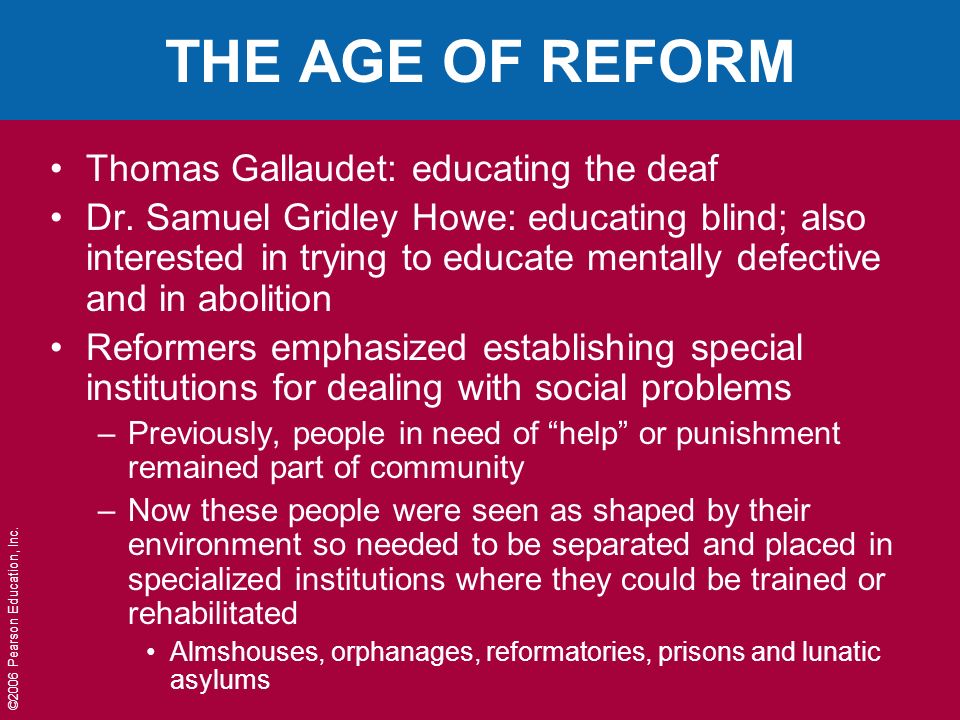 THE AGE OF REFORM

• Thomas Gallaudet: educating the deaf
• Dr. Samuel Gridley Howe: educating blind; also interested in trying to educate mentally defective and in abolition
• Reformers emphasized establishing special institutions for dealing with social problems
– Previously, people in need of “help” or punishment remained part of community
– Now these people were seen as shaped by their environment so needed to be separated and placed in specialized institutions where they could be trained or rehabilitated
• Almshouses, orphanages, reformatories, prisons and lunatic asylums

©2006 Pearson Education, Inc.